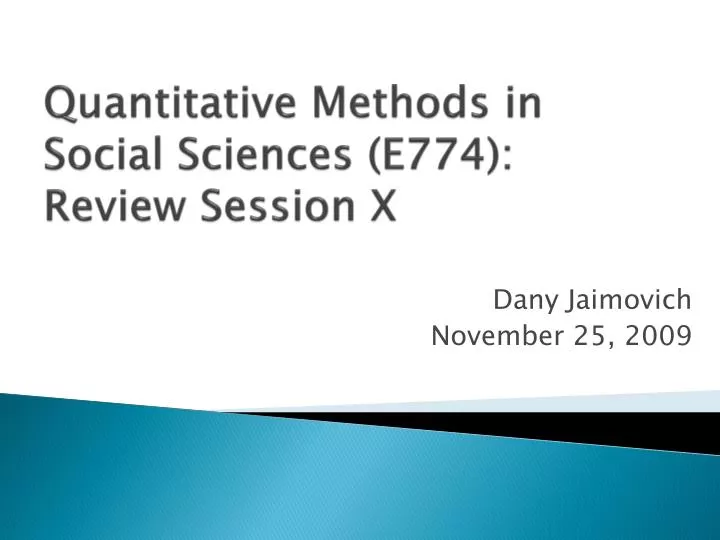 Quantitative Methods in Social Sciences (E774): Review Session X

Dany Jaimovich
November 25, 2009